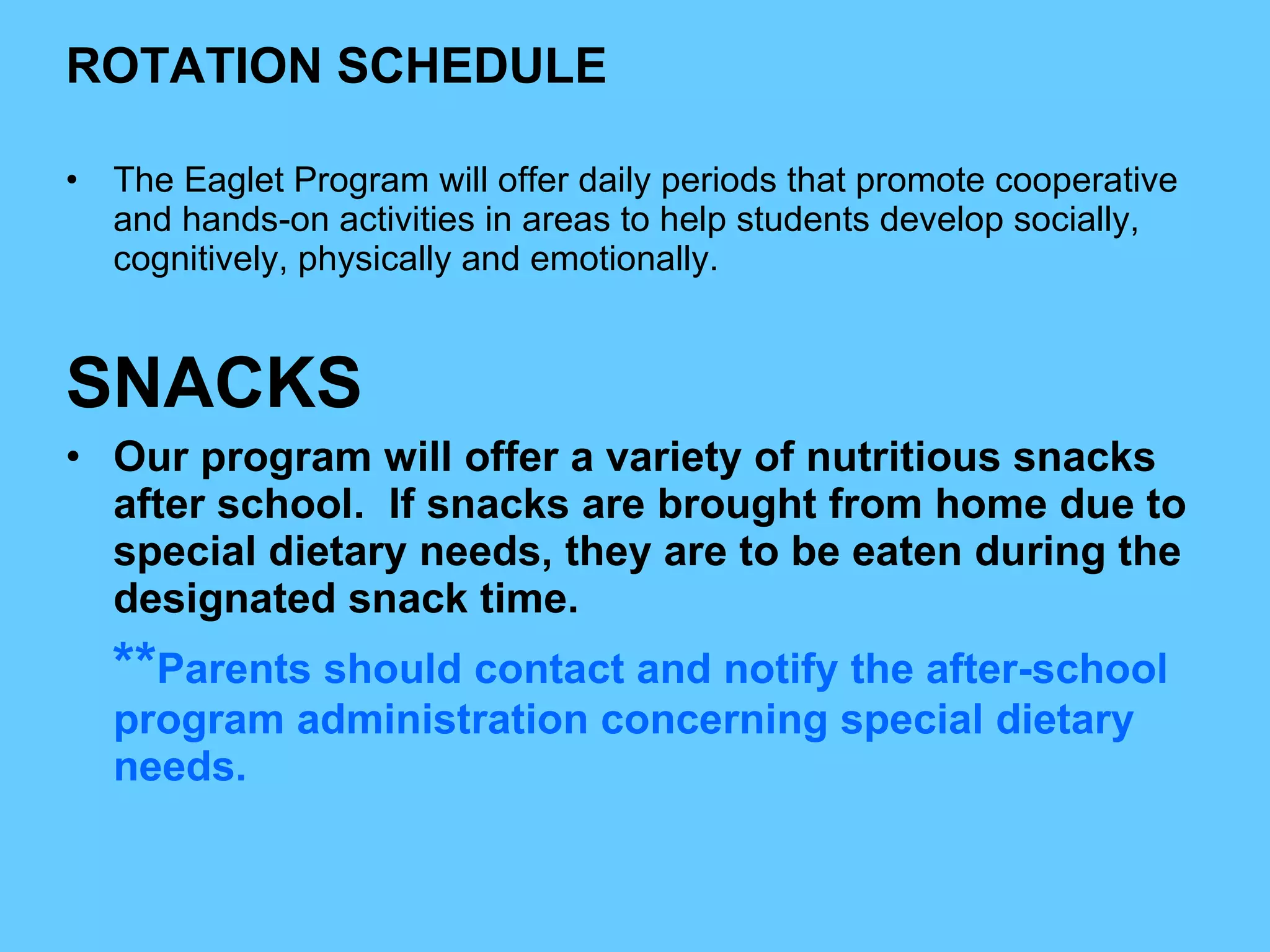 ROTATION SCHEDULE

• The Eaglet Program will offer daily periods that promote cooperative and hands-on activities in areas to help students develop socially, cognitively, physically and emotionally.

SNACKS

• Our program will offer a variety of nutritious snacks after school. If snacks are brought from home due to special dietary needs, they are to be eaten during the designated snack time.

**Parents should contact and notify the after-school program administration concerning special dietary needs.